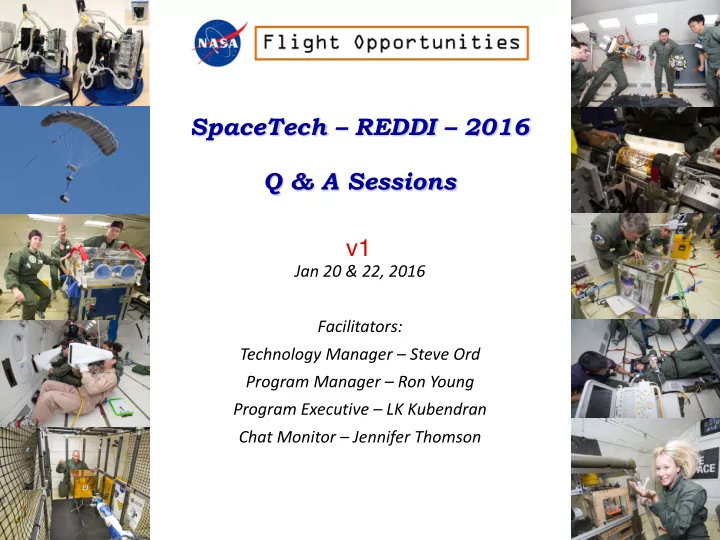 NASA

Flight Opportunities

SpaceTech – REDDI – 2016

Q & A Sessions

v1

Jan 20 & 22, 2016

Facilitators:

Technology Manager – Steve Ord

Program Manager – Ron Young

Program Executive – LK Kubendran

Chat Monitor – Jennifer Thomson